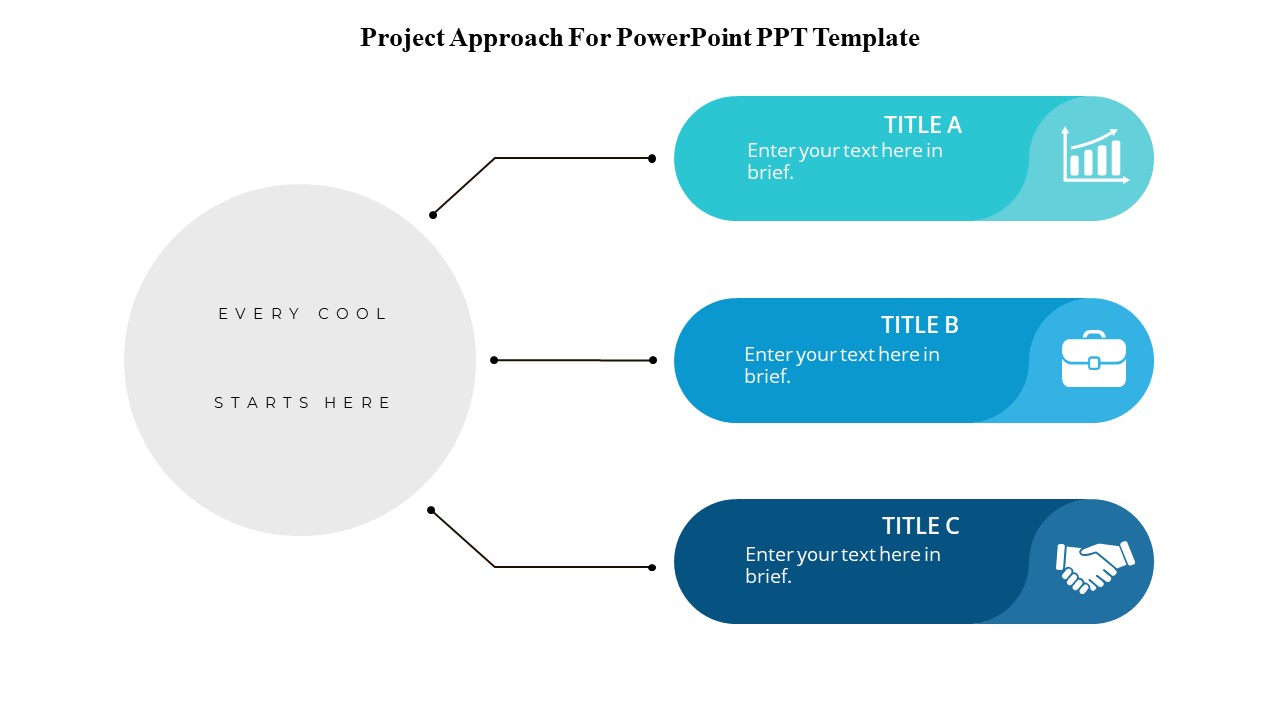 Project Approach For PowerPoint PPT Template

EVERY COOL

STARTS HERE

TITLE A
Enter your text here in brief.

TITLE B
Enter your text here in brief.

TITLE C
Enter your text here in brief.